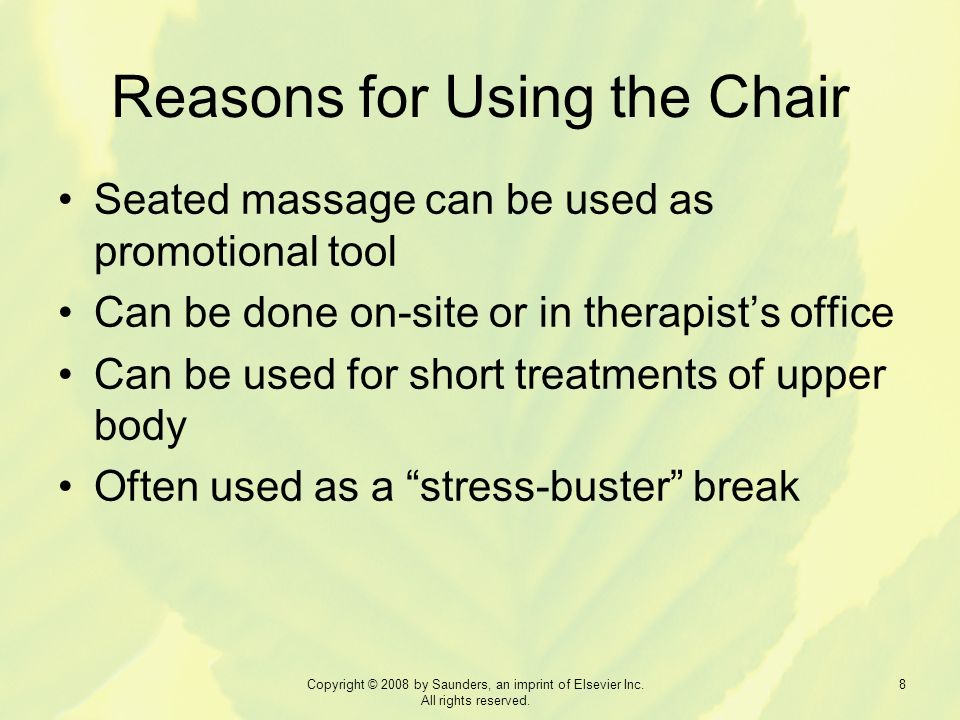 Reasons for Using the Chair

• Seated massage can be used as promotional tool
• Can be done on-site or in therapist’s office
• Can be used for short treatments of upper body
• Often used as a “stress-buster” break

Copyright © 2008 by Saunders, an imprint of Elsevier Inc. All rights reserved.

8